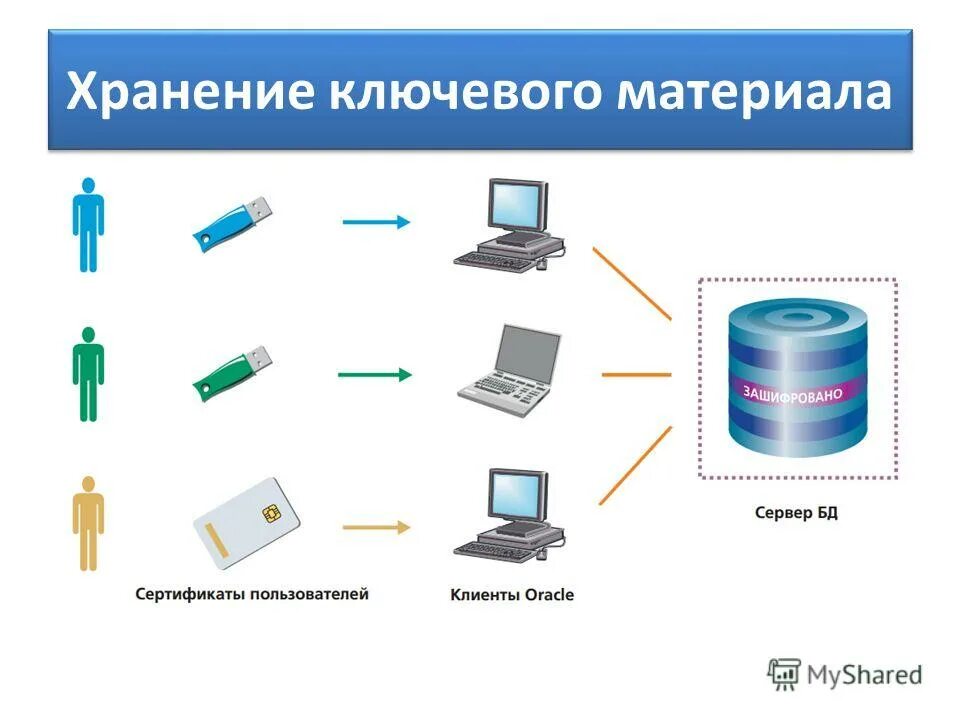 Хранение ключевого материала

ЗАШИФРОВАНО

Сервер БД

Сертификаты пользователей

Клиенты Oracle

MyShared